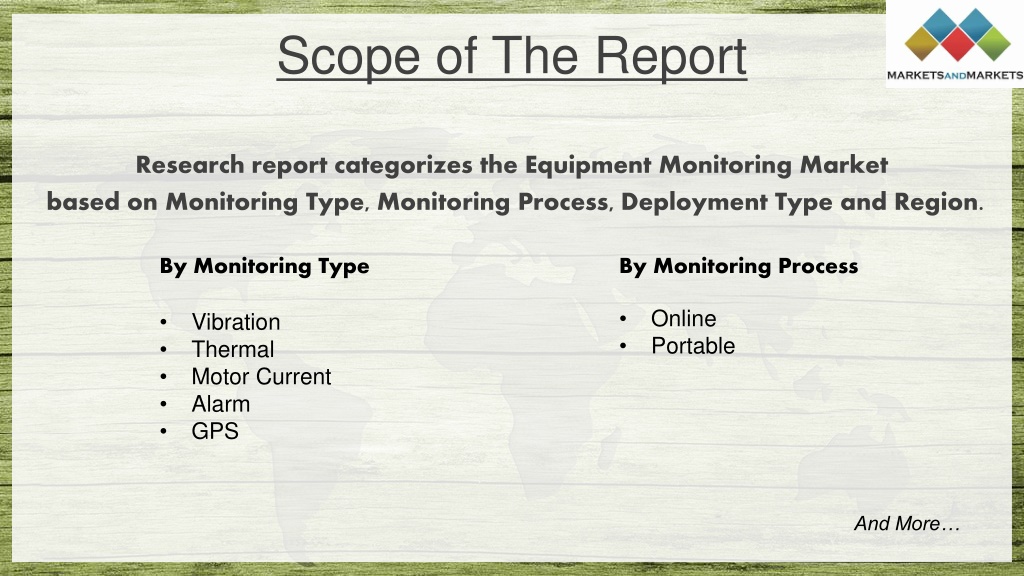 Scope of The Report

MARKETSANDMARKETS

Research report categorizes the Equipment Monitoring Market based on Monitoring Type, Monitoring Process, Deployment Type and Region.

By Monitoring Type

• Vibration
• Thermal
• Motor Current
• Alarm
• GPS

By Monitoring Process

• Online
• Portable

And More…